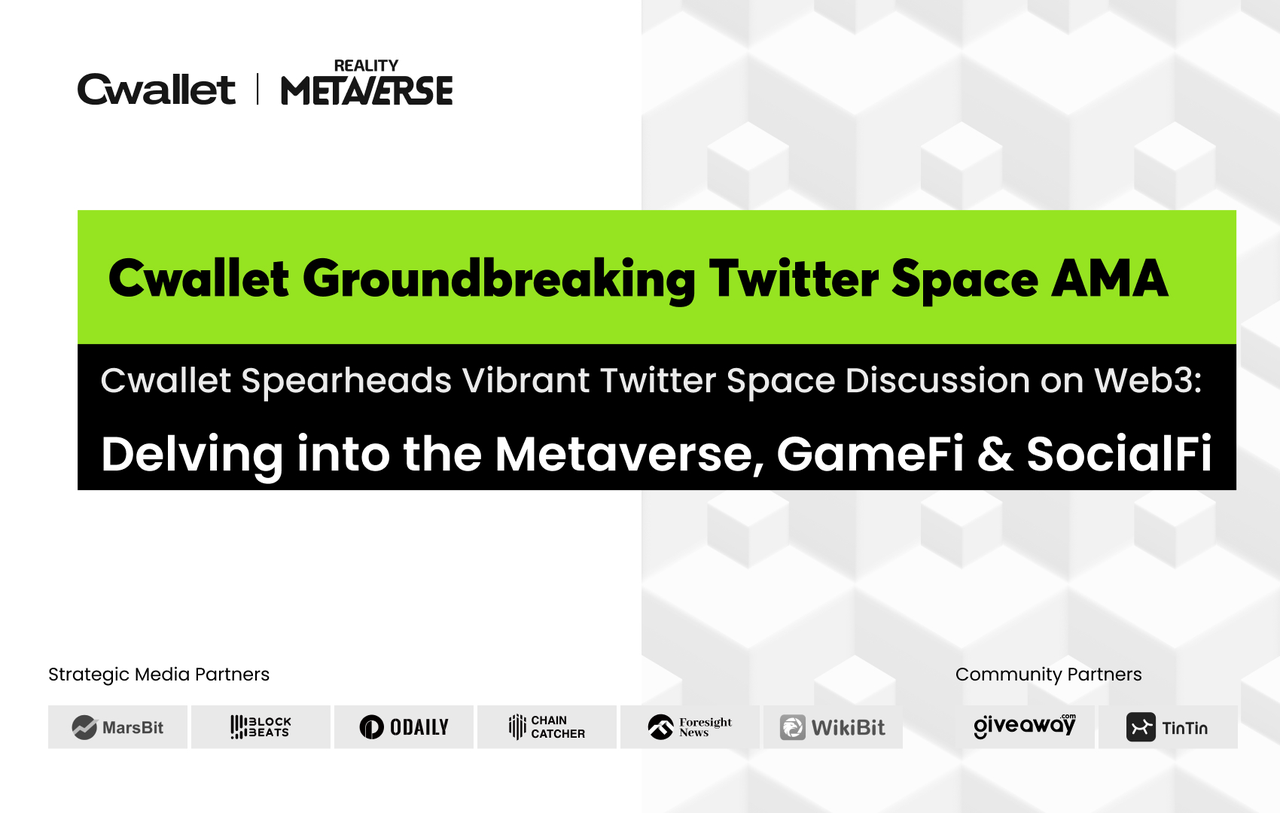 Cwallet | REALITY METAVERSE

Cwallet Groundbreaking Twitter Space AMA

Cwallet Spearheads Vibrant Twitter Space Discussion on Web3:

Delving into the Metaverse, GameFi & SocialFi

Strategic Media Partners

MarsBit

BLOCK BEATS

ODAILY

CHAIN CATCHER

Foresight News

WikiBit

Community Partners

giveaway.com

TinTin